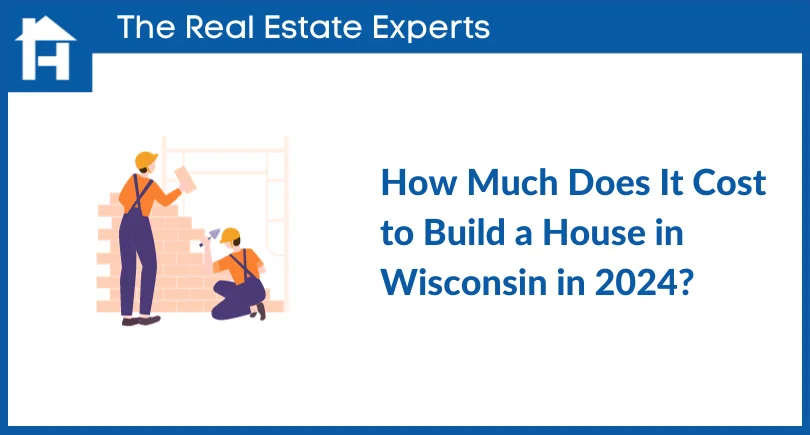 The Real Estate Experts

How Much Does It Cost to Build a House in Wisconsin in 2024?